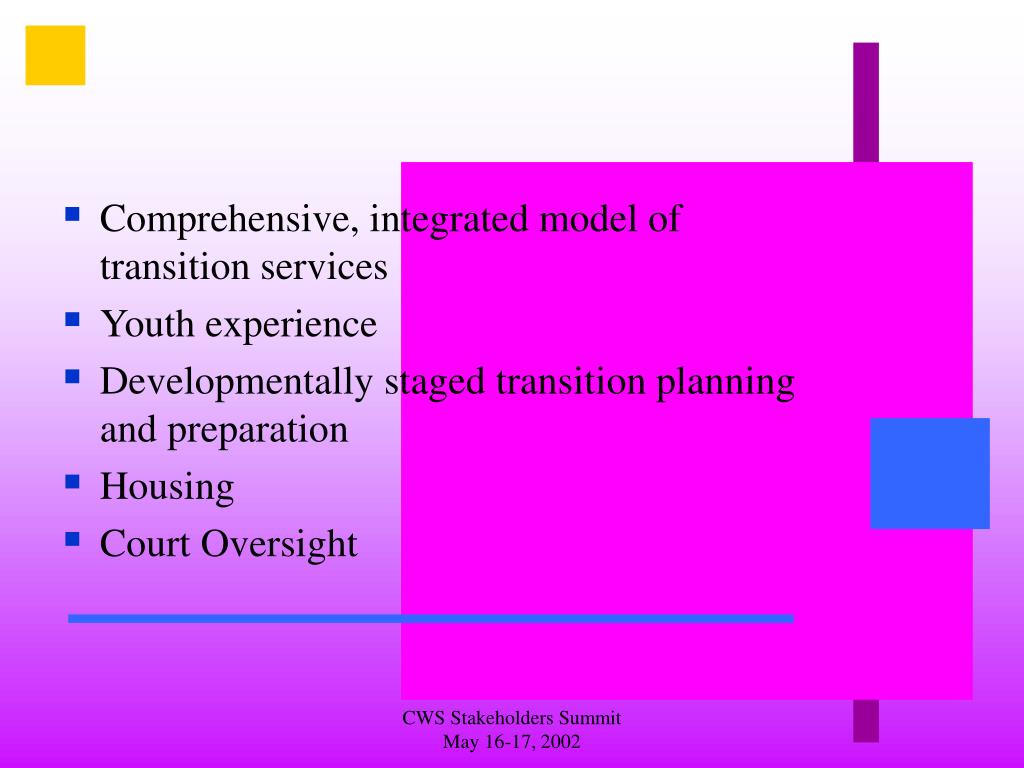 - Comprehensive, integrated model of transition services
- Youth experience
- Developmentally staged transition planning and preparation
- Housing
- Court Oversight

CWS Stakeholders Summit
May 16-17, 2002